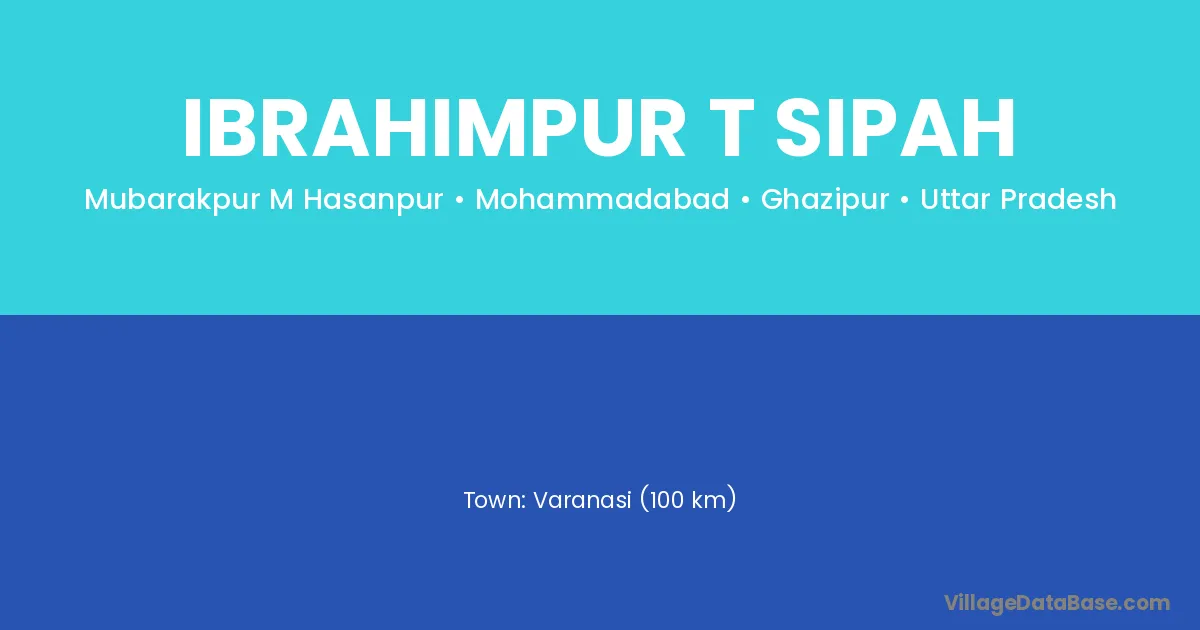 IBRAHIMPUR T SIPAH

Mubarakpur M Hasanpur • Mohammadabad • Ghazipur • Uttar Pradesh

Town: Varanasi (100 km)

VillageDataBase.com